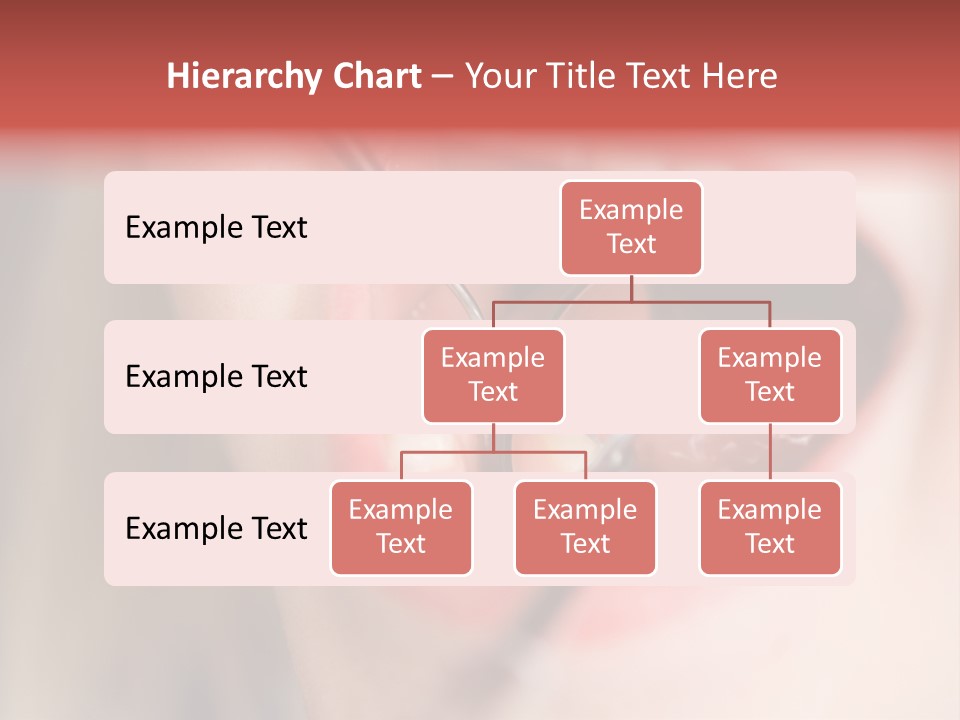 Hierarchy Chart – Your Title Text Here

Example Text

Example Text

Example Text

Example Text

Example Text

Example Text

Example Text

Example Text

Example Text